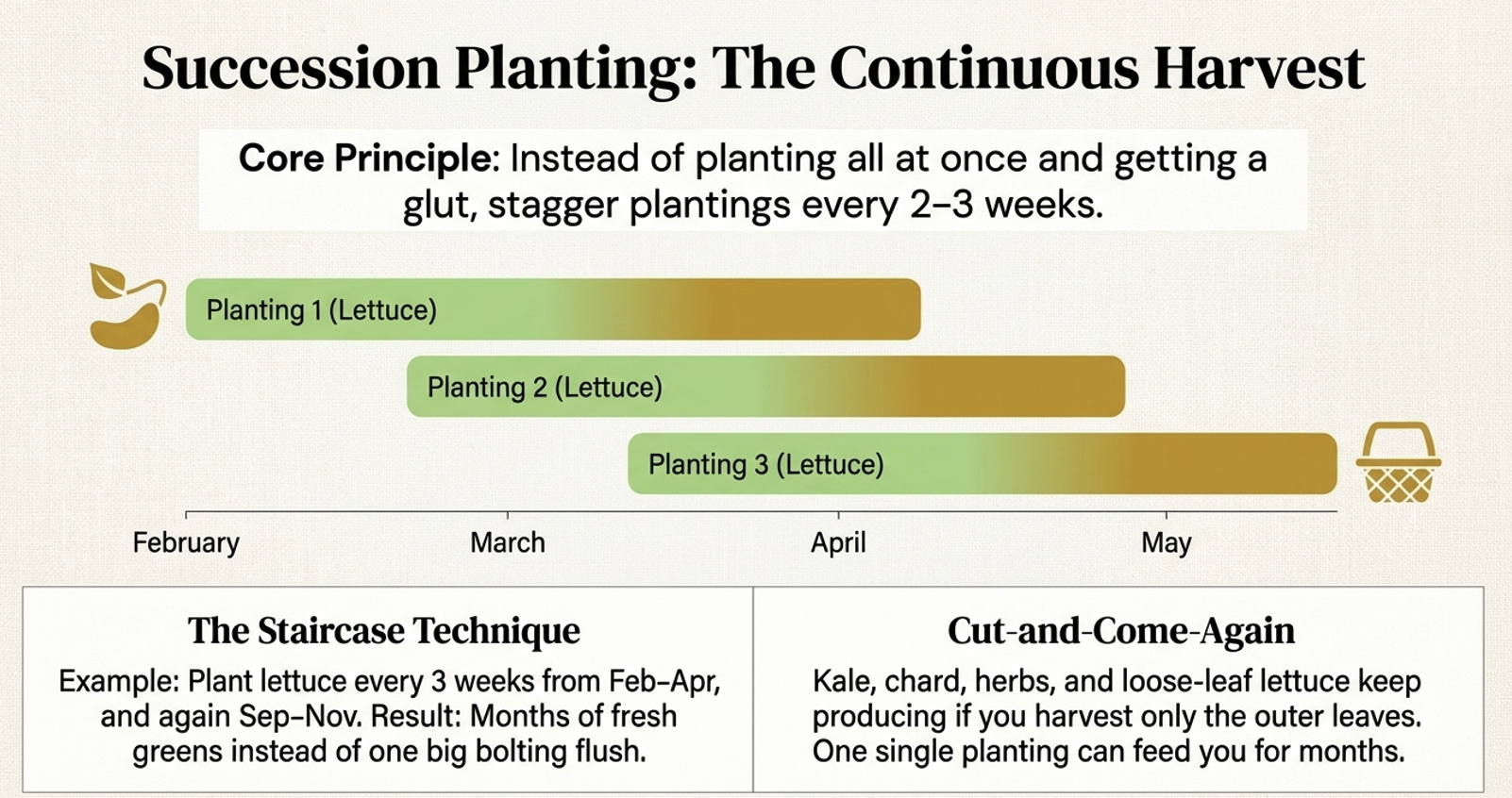 Succession Planting: The Continuous Harvest

Core Principle: Instead of planting all at once and getting a glut, stagger plantings every 2–3 weeks.

Planting 1 (Lettuce)

Planting 2 (Lettuce)

Planting 3 (Lettuce)

February March April May

The Staircase Technique

Example: Plant lettuce every 3 weeks from Feb–Apr, and again Sep–Nov. Result: Months of fresh greens instead of one big bolting flush.

Cut-and-Come-Again

Kale, chard, herbs, and loose-leaf lettuce keep producing if you harvest only the outer leaves. One single planting can feed you for months.